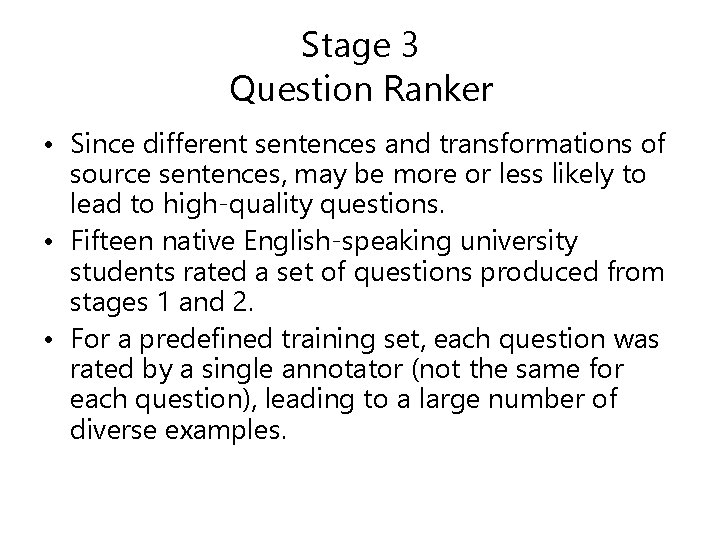 Stage 3
Question Ranker

• Since different sentences and transformations of source sentences, may be more or less likely to lead to high-quality questions.
• Fifteen native English-speaking university students rated a set of questions produced from stages 1 and 2.
• For a predefined training set, each question was rated by a single annotator (not the same for each question), leading to a large number of diverse examples.